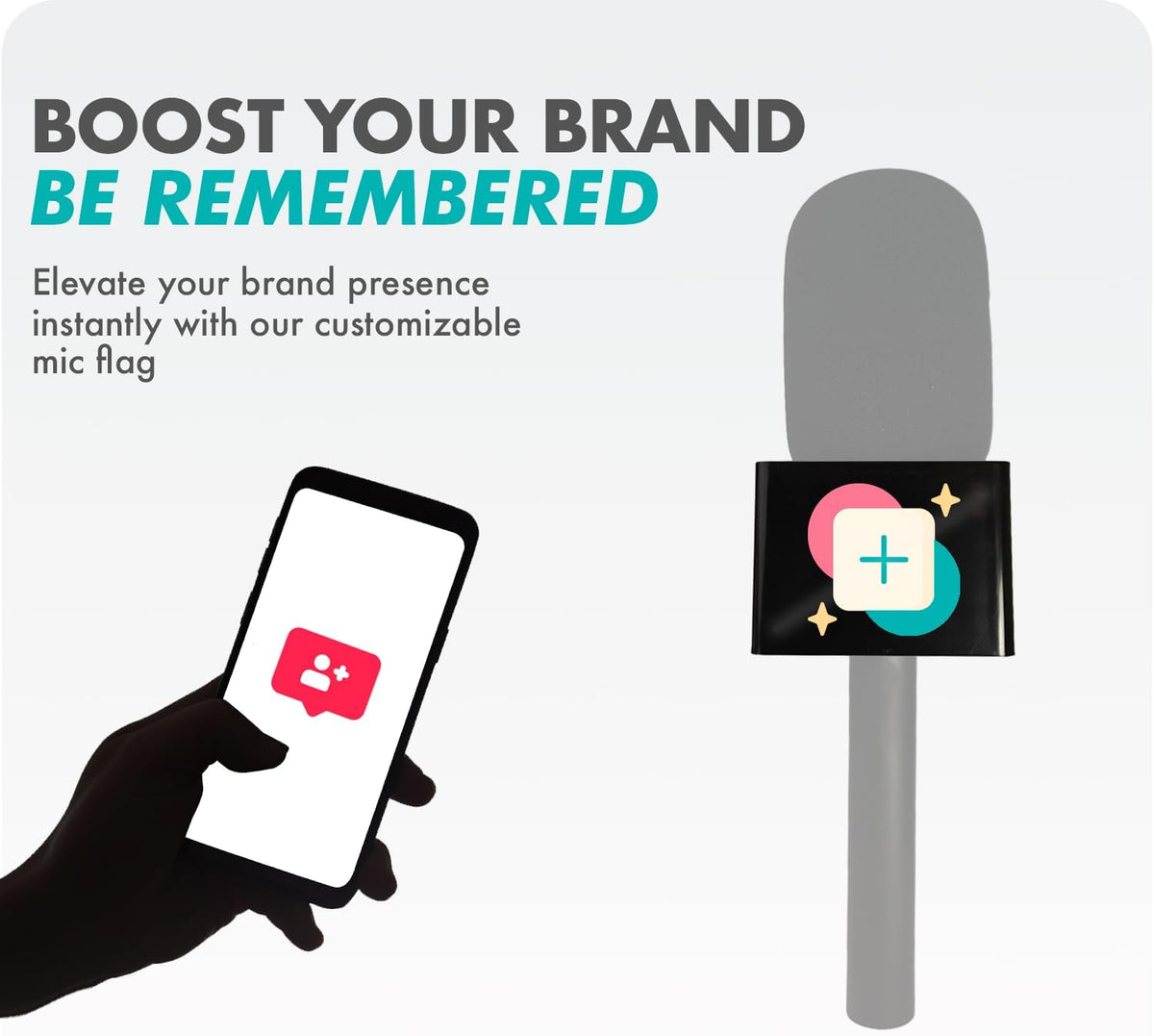 BOOST YOUR BRAND
BE REMEMBERED

Elevate your brand presence instantly with our customizable mic flag